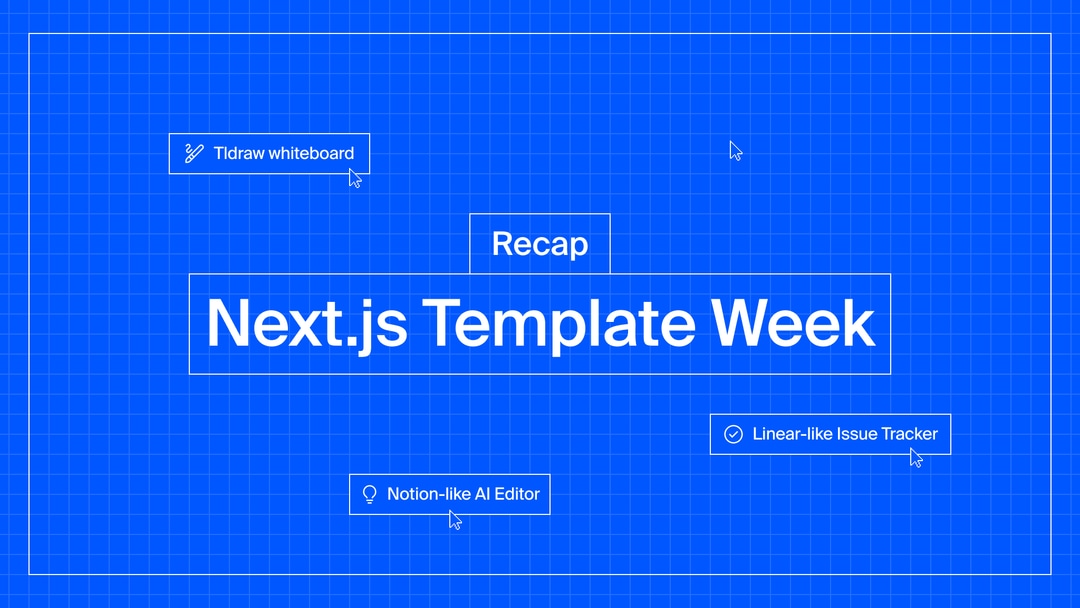 Tldraw whiteboard

Recap

Next.js Template Week

Linear-like Issue Tracker

Notion-like AI Editor